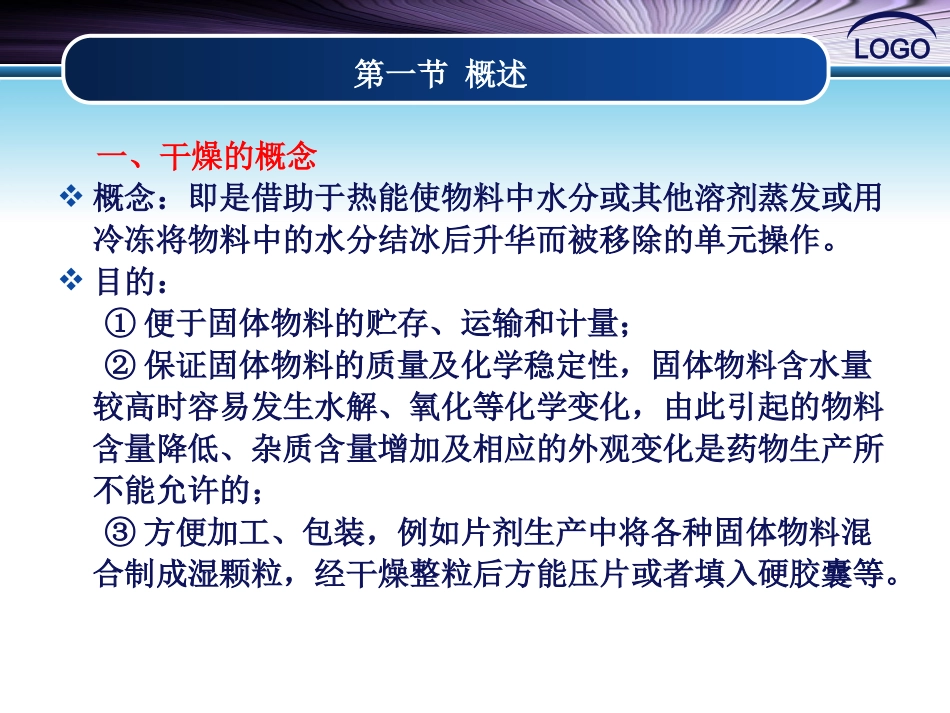 LOGO

第一节 概述

一、干燥的概念

❖ 概念：即是借助于热能使物料中水分或其他溶剂蒸发或用冷冻将物料中的水分结冰后升华而被移除的单元操作。

❖ 目的：

① 便于固体物料的贮存、运输和计量；

② 保证固体物料的质量及化学稳定性，固体物料含水量较高时容易发生水解、氧化等化学变化，由此引起的物料含量降低、杂质含量增加及相应的外观变化是药物生产所不能允许的；

③ 方便加工、包装，例如片剂生产中将各种固体物料混合制成湿颗粒，经干燥整粒后方能压片或者填入硬胶囊等。